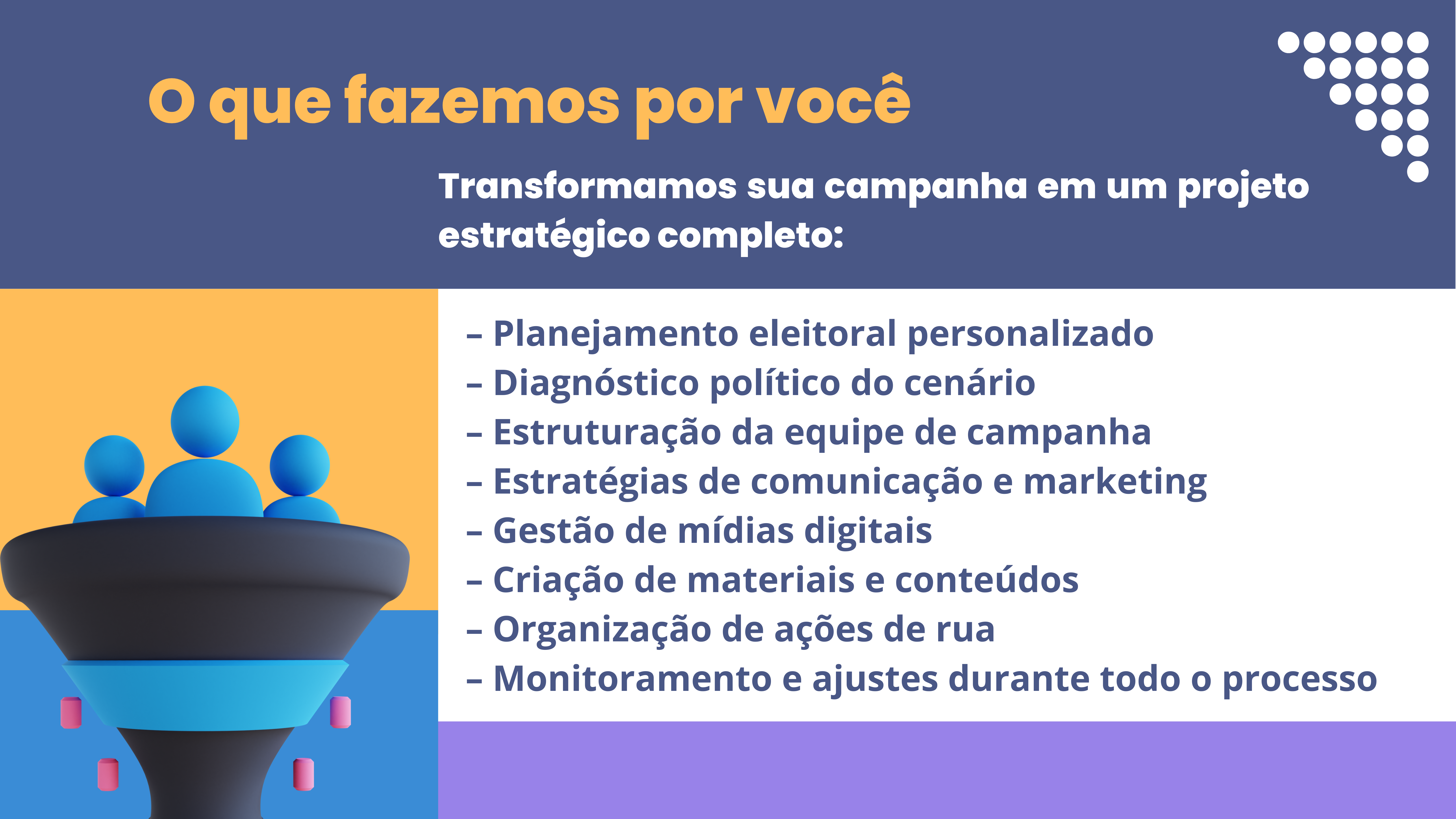 O que fazemos por você

Transformamos sua campanha em um projeto estratégico completo:

– Planejamento eleitoral personalizado
– Diagnóstico político do cenário
– Estruturação da equipe de campanha
– Estratégias de comunicação e marketing
– Gestão de mídias digitais
– Criação de materiais e conteúdos
– Organização de ações de rua
– Monitoramento e ajustes durante todo o processo